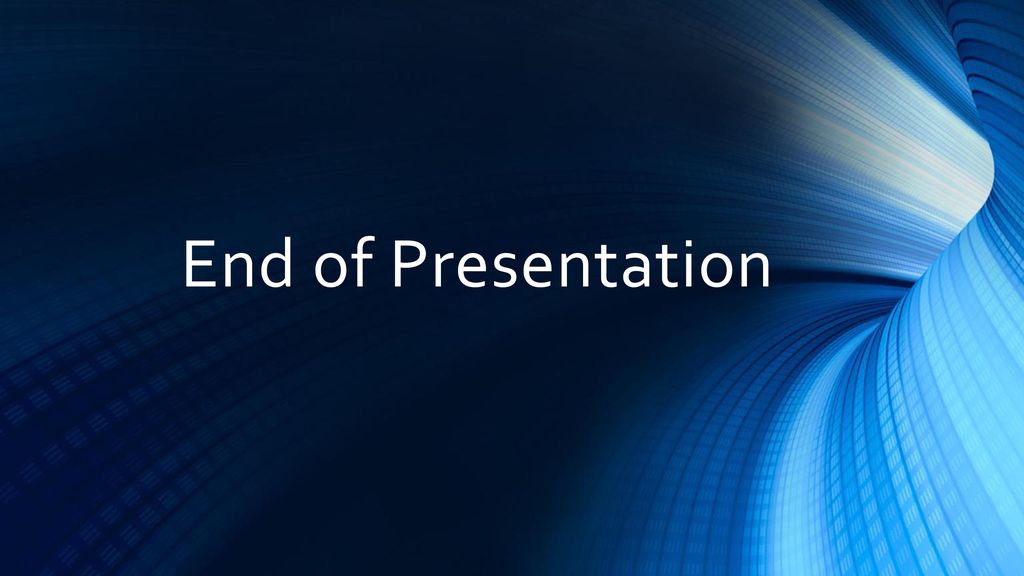 End of Presentation